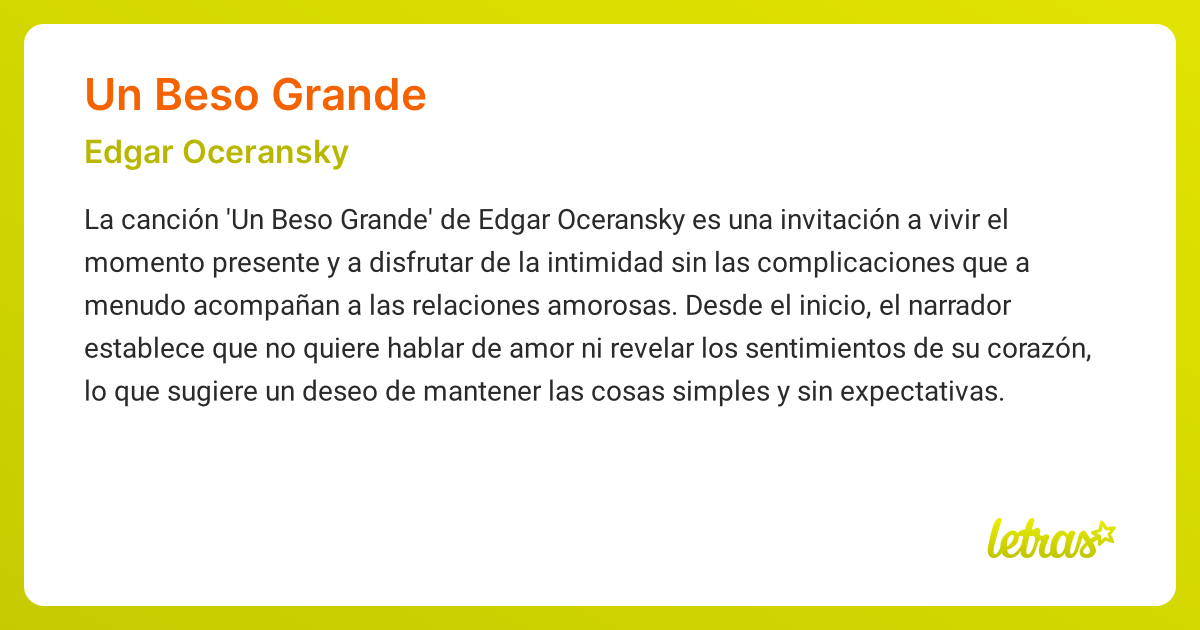 Un Beso Grande

Edgar Oceransky

La canción 'Un Beso Grande' de Edgar Oceransky es una invitación a vivir el momento presente y a disfrutar de la intimidad sin las complicaciones que a menudo acompañan a las relaciones amorosas. Desde el inicio, el narrador establece que no quiere hablar de amor ni revelar los sentimientos de su corazón, lo que sugiere un deseo de mantener las cosas simples y sin expectativas.

letras